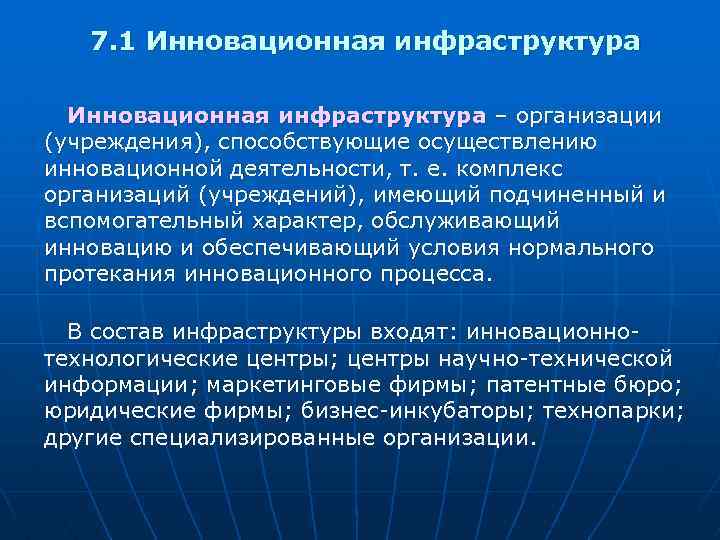 7.1 Инновационная инфраструктура

Инновационная инфраструктура – организации (учреждения), способствующие осуществлению инновационной деятельности, т. е. комплекс организаций (учреждений), имеющий подчиненный и вспомогательный характер, обслуживающий инновацию и обеспечивающий условия нормального протекания инновационного процесса.

В состав инфраструктуры входят: инновационно-технологические центры; центры научно-технической информации; маркетинговые фирмы; патентные бюро; юридические фирмы; бизнес-инкубаторы; технопарки; другие специализированные организации.